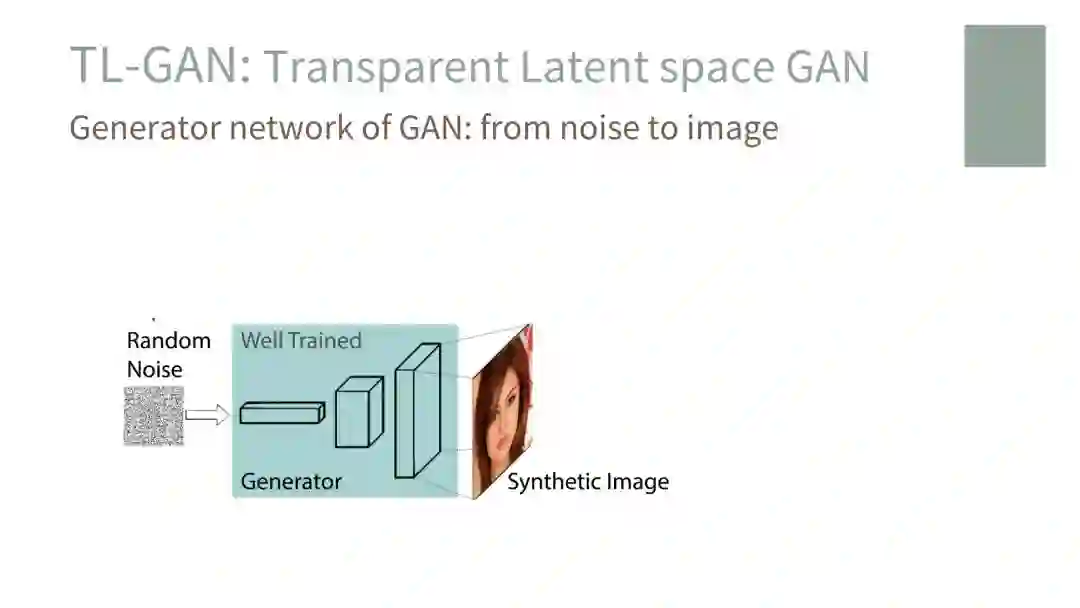 TL-GAN: Transparent Latent space GAN

Generator network of GAN: from noise to image

Random Noise

Well Trained

Generator

Synthetic Image